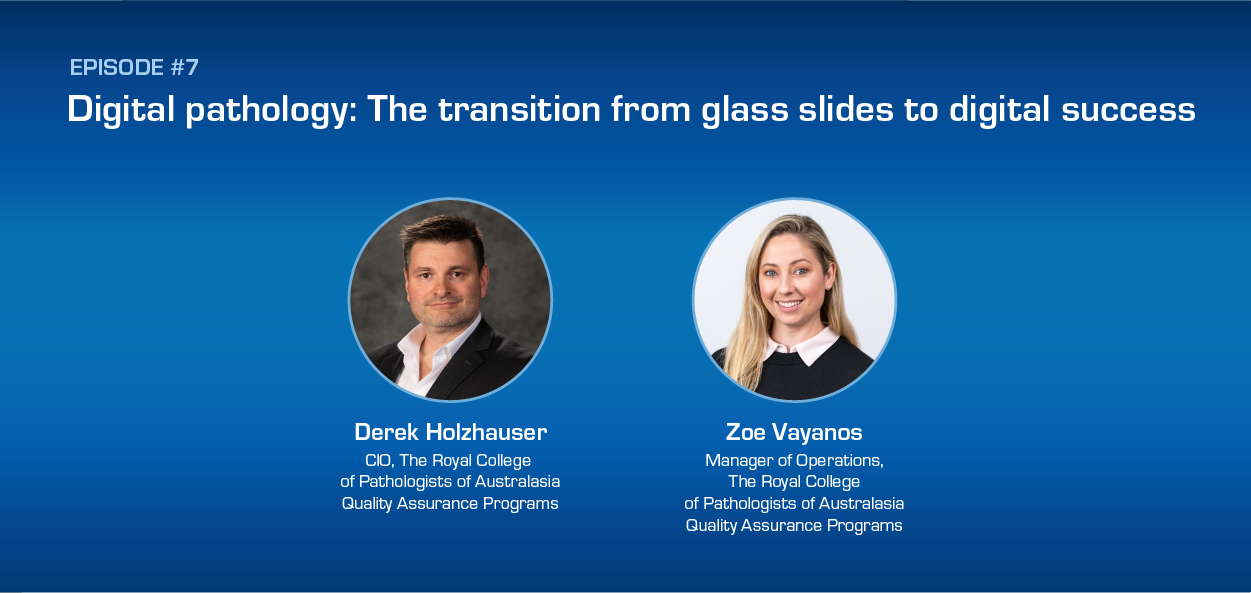 EPISODE #7

Digital pathology: The transition from glass slides to digital success

Derek Holzhauser
CIO, The Royal College of Pathologists of Australasia Quality Assurance Programs

Zoe Vayanos
Manager of Operations, The Royal College of Pathologists of Australasia Quality Assurance Programs